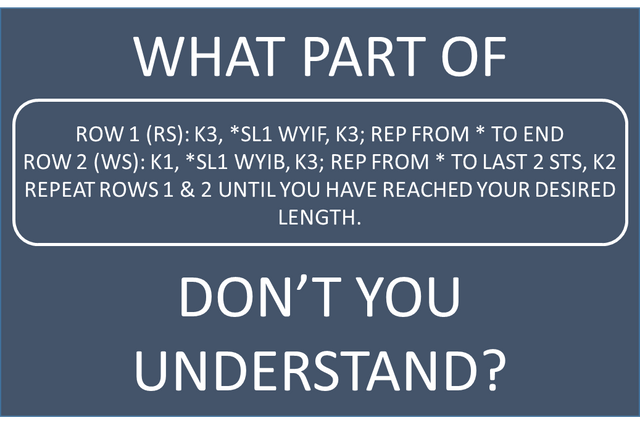 WHAT PART OF

ROW 1 (RS): K3, *SL1 WYIF, K3; REP FROM * TO END
ROW 2 (WS): K1, *SL1 WYIB, K3; REP FROM * TO LAST 2 STS, K2
REPEAT ROWS 1 & 2 UNTIL YOU HAVE REACHED YOUR DESIRED LENGTH.

DON'T YOU UNDERSTAND?